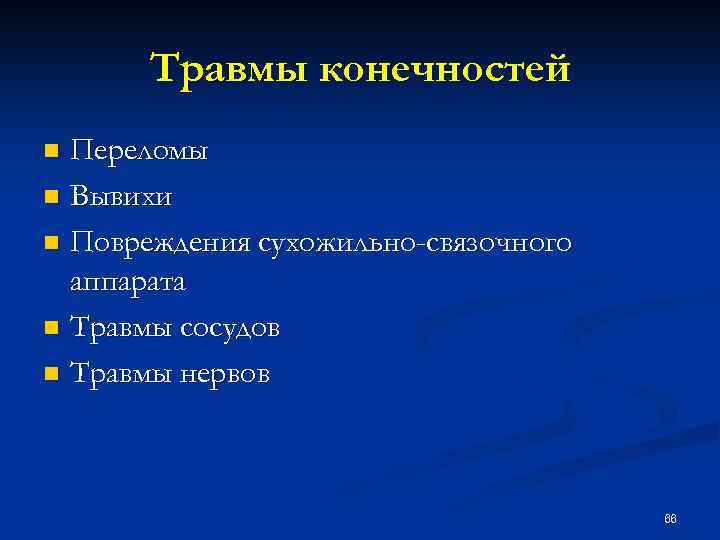 Травмы конечностей

- Переломы
- Вывихи
- Повреждения сухожильно-связочного аппарата
- Травмы сосудов
- Травмы нервов

66